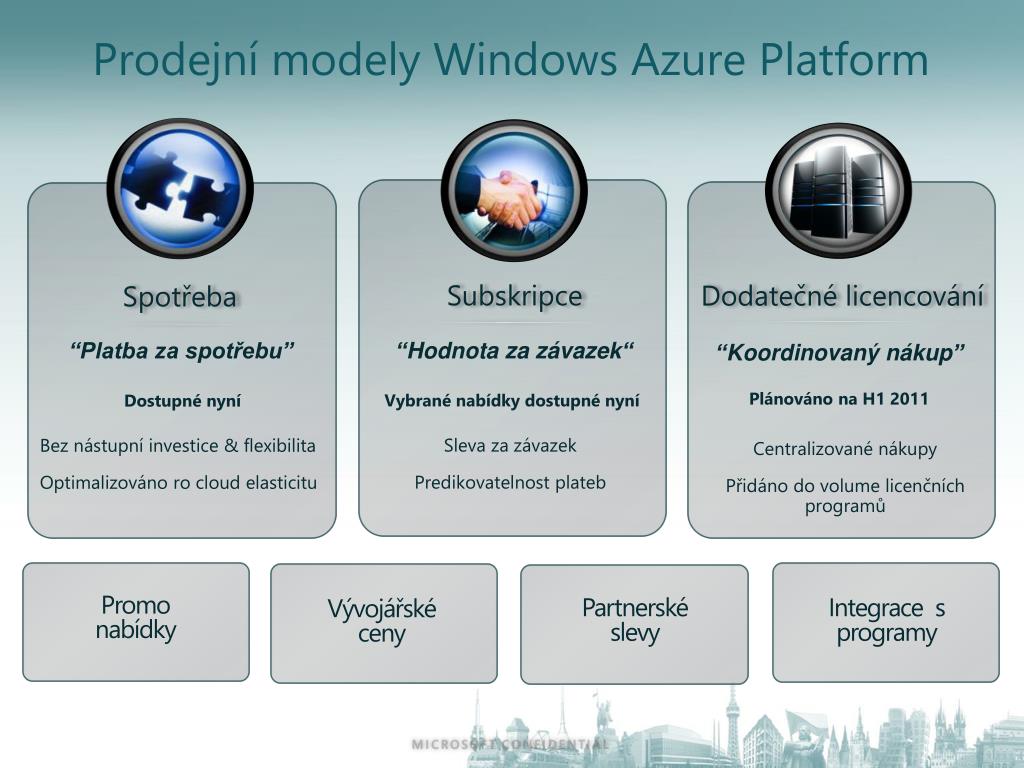 Prodejní modely Windows Azure Platform

Spotřeba

“Platba za spotřebu”

Dostupné nyní

Bez nástupní investice & flexibilita

Optimalizováno ro cloud elasticitu

Subskripce

“Hodnota za závazek“

Vybrané nabídky dostupné nyní

Sleva za závazek

Predikovatelnost plateb

Dodatečné licencování

“Koordinovaný nákup”

Plánováno na H1 2011

Centralizované nákupy

Přidáno do volume licenčních programů

Promo nabídky

Vývojářské ceny

Partnerské slevy

Integrace s programy

MICROSOFT CONFIDENTIAL